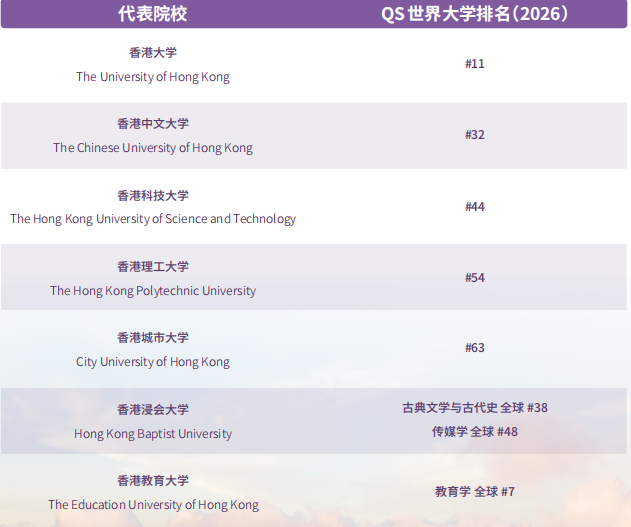 | 代表院校 | QS 世界大学排名（2026） |
|---|---|
| 香港大学 The University of Hong Kong | #11 |
| 香港中文大学 The Chinese University of Hong Kong | #32 |
| 香港科技大学 The Hong Kong University of Science and Technology | #44 |
| 香港理工大学 The Hong Kong Polytechnic University | #54 |
| 香港城市大学 City University of Hong Kong | #63 |
| 香港浸会大学 Hong Kong Baptist University | 古典文学与古代史 全球 #38 传媒学 全球 #48 |
| 香港教育大学 The Education University of Hong Kong | 教育学 全球 #7 |